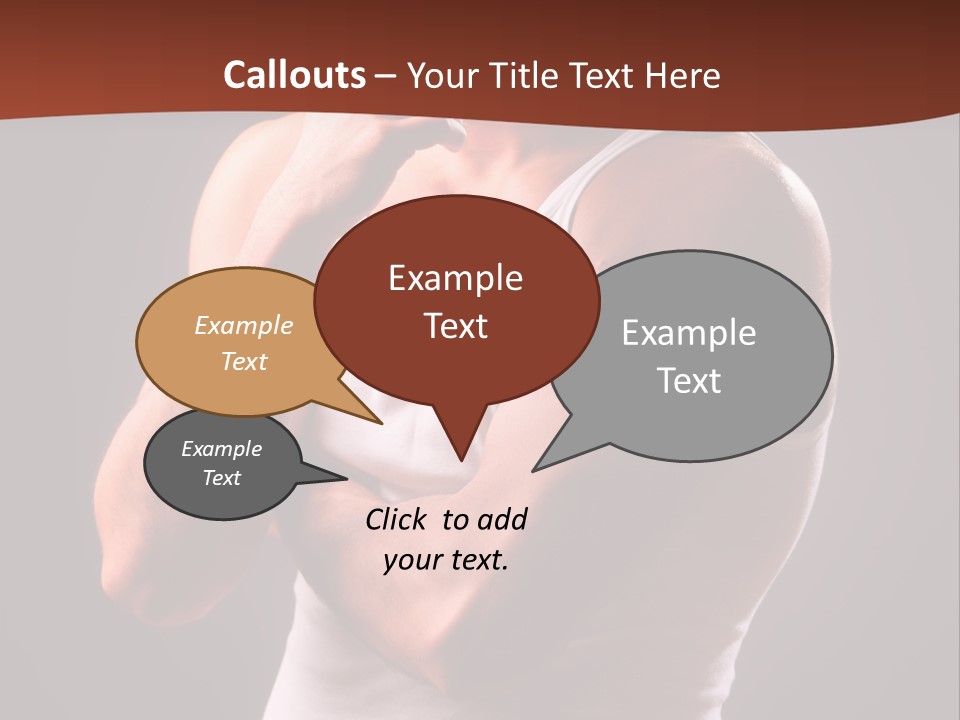 Callouts – Your Title Text Here

Example Text

Example Text

Example Text

Example Text

Click to add your text.